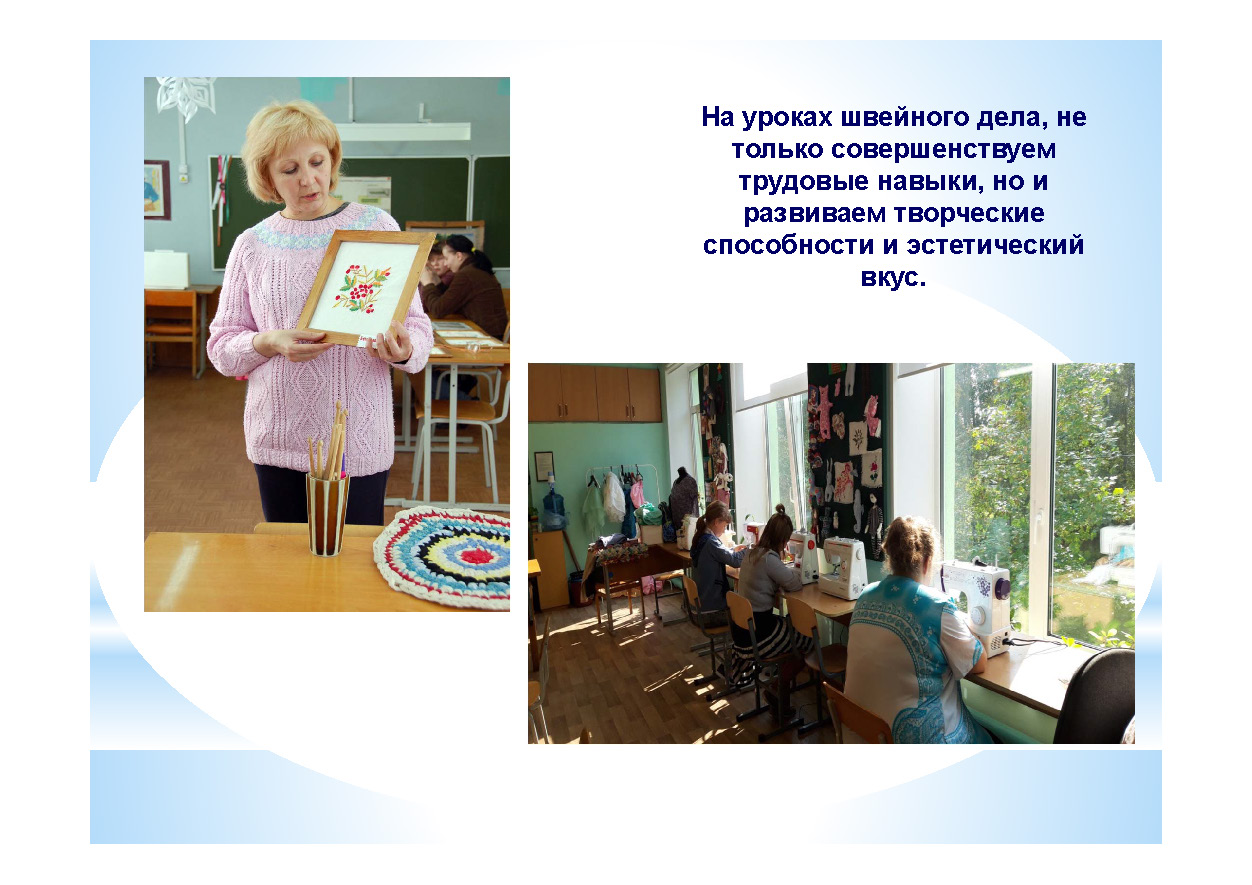 На уроках швейного дела, не только совершенствуем трудовые навыки, но и развиваем творческие способности и эстетический вкус.